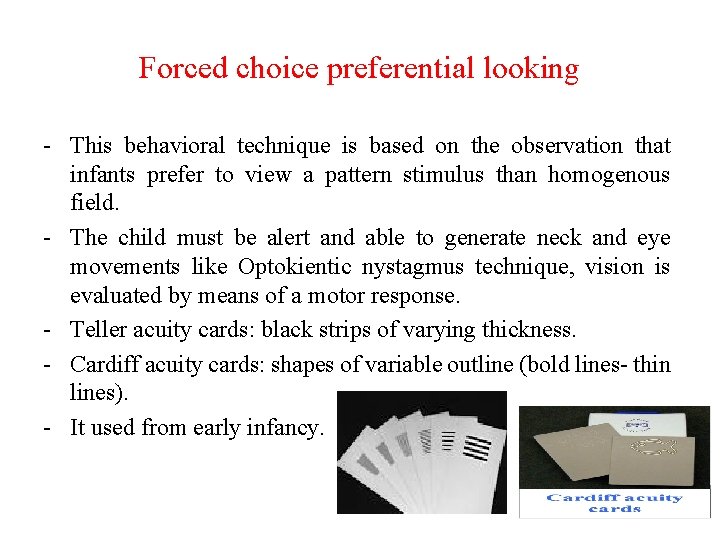 Forced choice preferential looking

- This behavioral technique is based on the observation that infants prefer to view a pattern stimulus than homogenous field.
- The child must be alert and able to generate neck and eye movements like Optokientic nystagmus technique, vision is evaluated by means of a motor response.
- Teller acuity cards: black strips of varying thickness.
- Cardiff acuity cards: shapes of variable outline (bold lines- thin lines).
- It used from early infancy.

Cardiff acuity cards